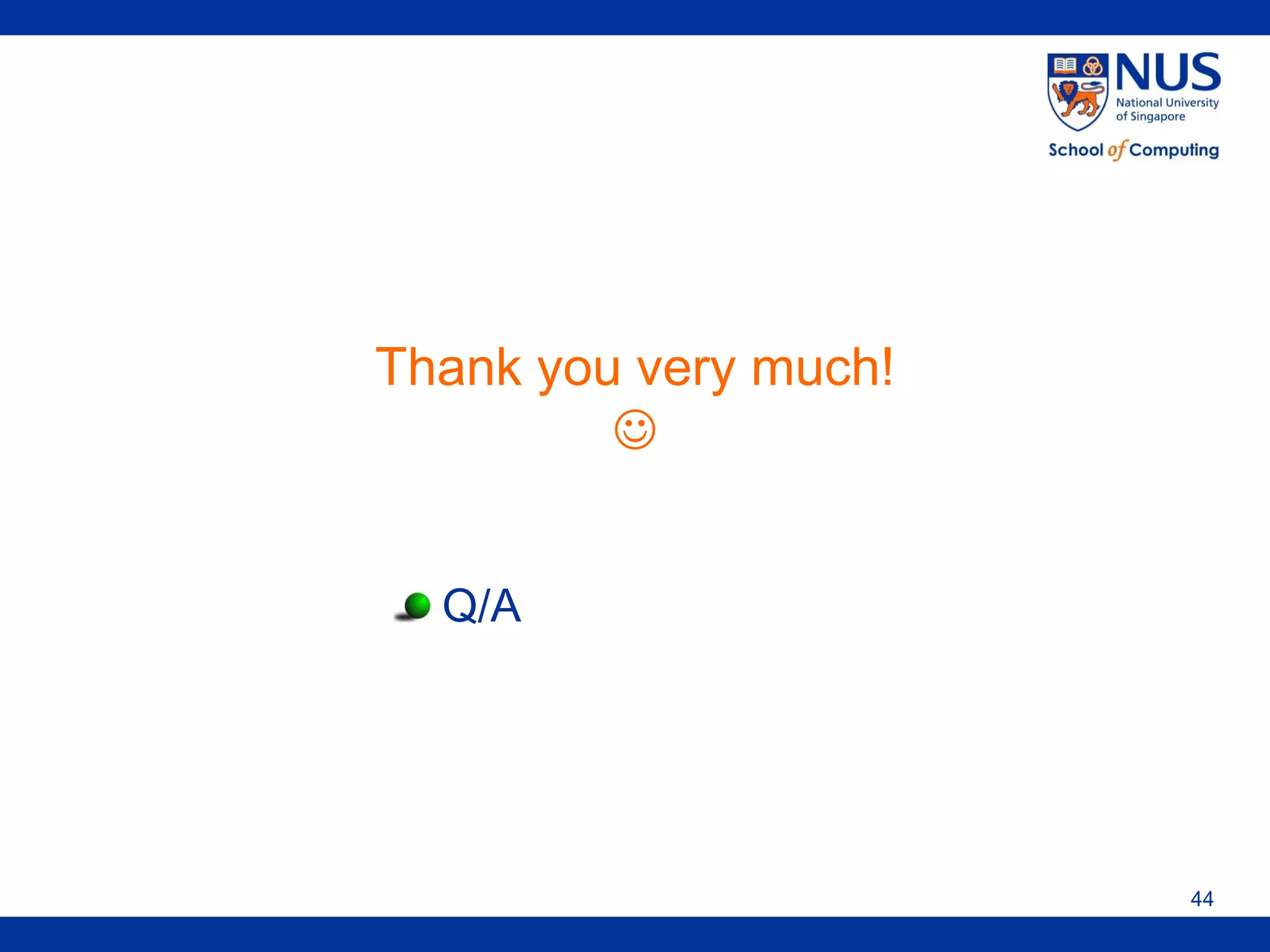 NUS
National University of Singapore
School of Computing

Thank you very much!
☺

Q/A

44